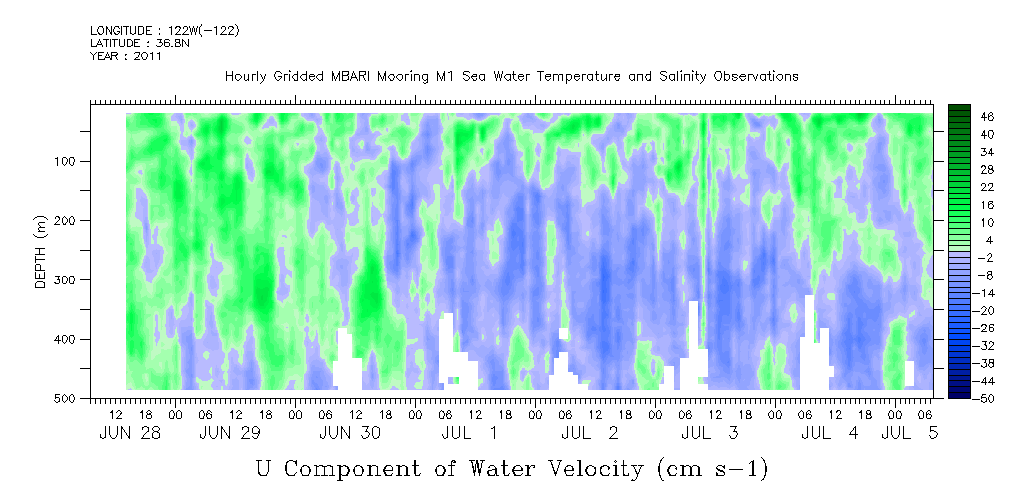 LONGITUDE : 122W(-122)
LATITUDE : 36.8N
YEAR : 2011

Hourly Gridded MBARI Mooring M1 Sea Water Temperature and Salinity Observations

DEPTH (m)

100
200
300
400
500

46
40
34
28
22
16
10
4
-2
-8
-14
-20
-26
-32
-38
-44
-50

12 18 00 06 12 18 00 06 12 18 00 06 12 18 00 06 12 18 00 06 12 18 00 06 12 18 00 06

JUN 28 JUN 29 JUN 30 JUL 1 JUL 2 JUL 3 JUL 4 JUL 5

U Component of Water Velocity (cm s-1)